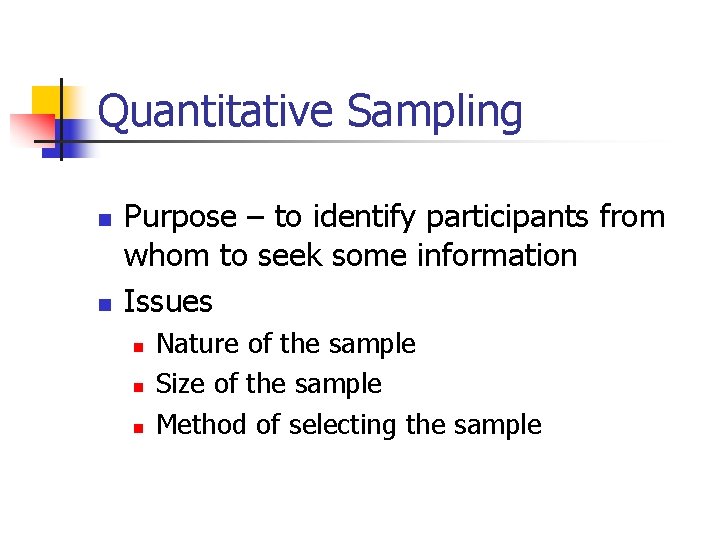 Quantitative Sampling

Purpose – to identify participants from whom to seek some information

Issues

Nature of the sample

Size of the sample

Method of selecting the sample